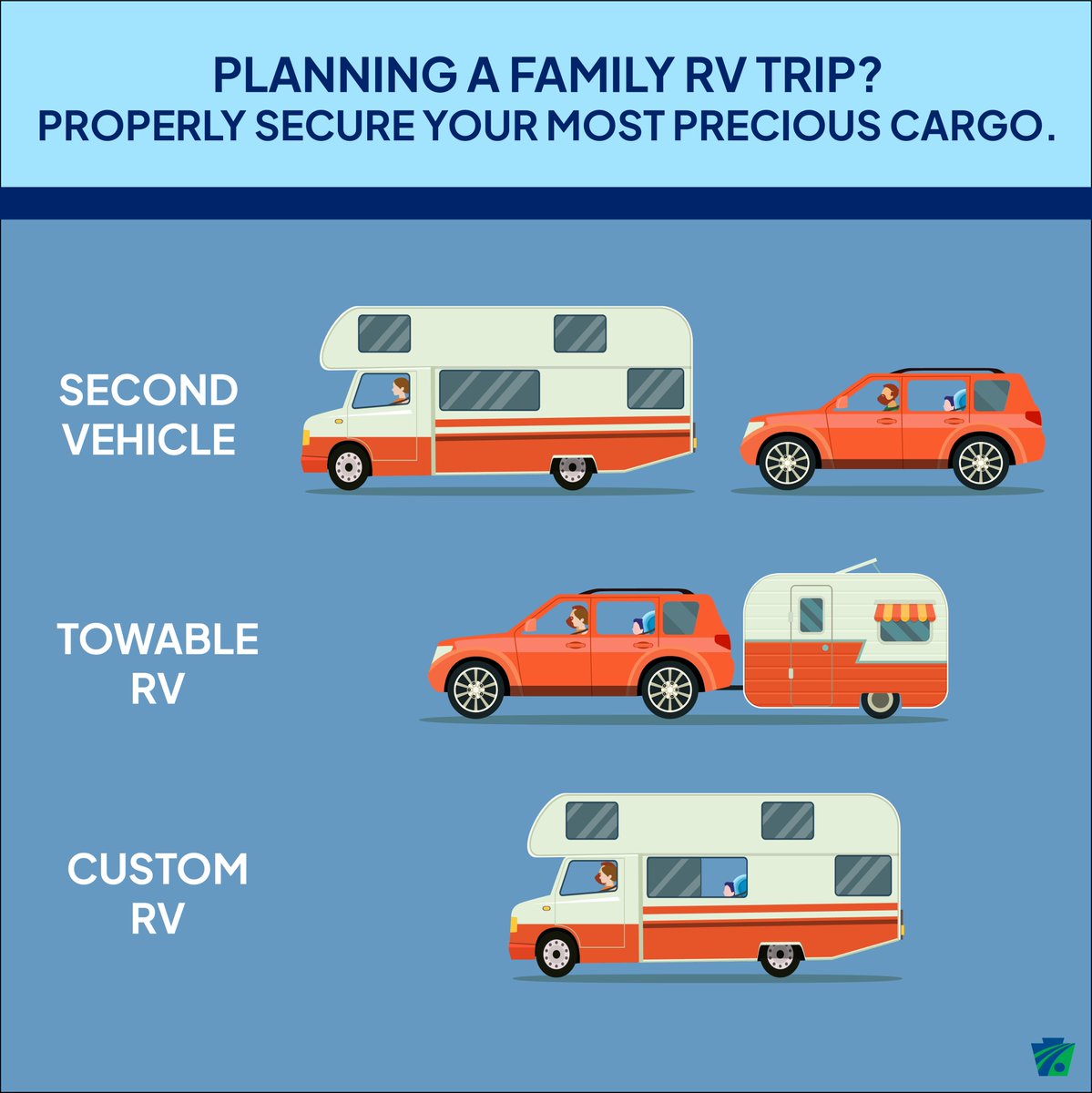 PLANNING A FAMILY RV TRIP?
PROPERLY SECURE YOUR MOST PRECIOUS CARGO.

SECOND VEHICLE

TOWABLE RV

CUSTOM RV